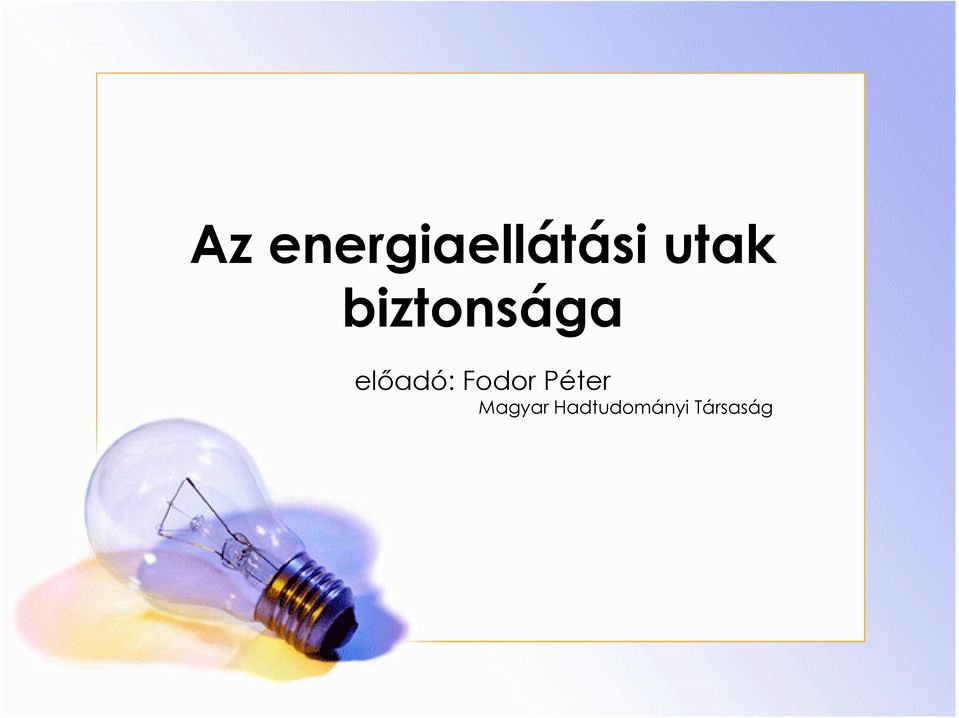 Az energiaellátási utak biztonsága

előadó: Fodor Péter
Magyar Hadtudományi Társaság